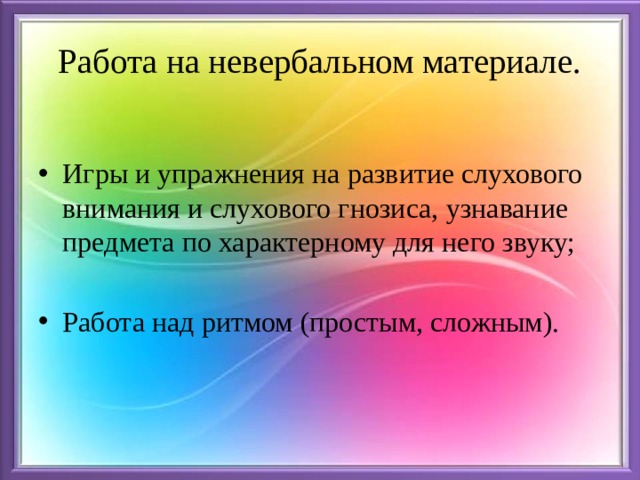 Работа на невербальном материале.

• Игры и упражнения на развитие слухового внимания и слухового гнозиса, узнавание предмета по характерному для него звуку;

• Работа над ритмом (простым, сложным).